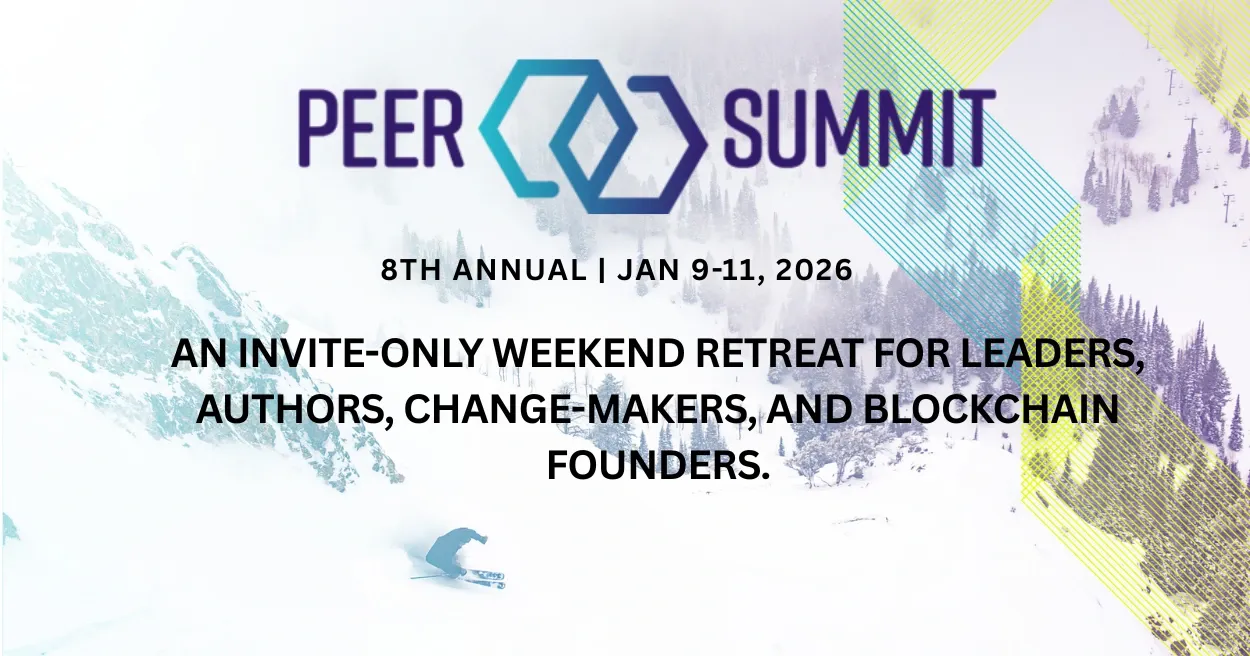 PEER SUMMIT

8TH ANNUAL | JAN 9-11, 2026

AN INVITE-ONLY WEEKEND RETREAT FOR LEADERS, AUTHORS, CHANGE-MAKERS, AND BLOCKCHAIN FOUNDERS.